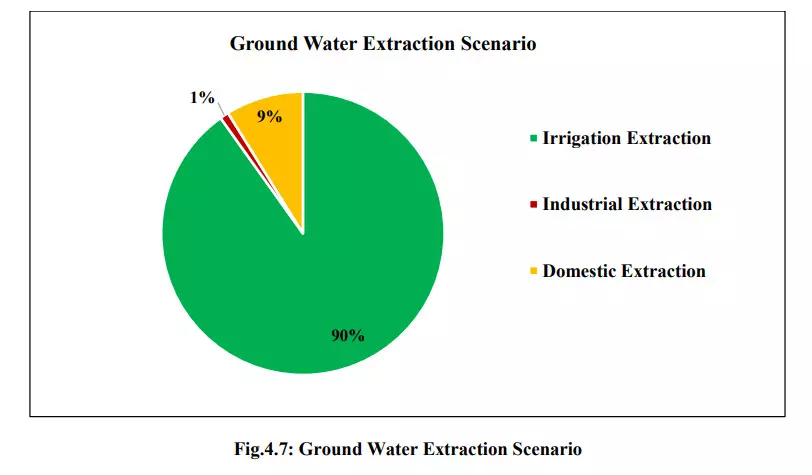 Ground Water Extraction Scenario

1%

9%

90%

Irrigation Extraction

Industrial Extraction

Domestic Extraction

Fig.4.7: Ground Water Extraction Scenario